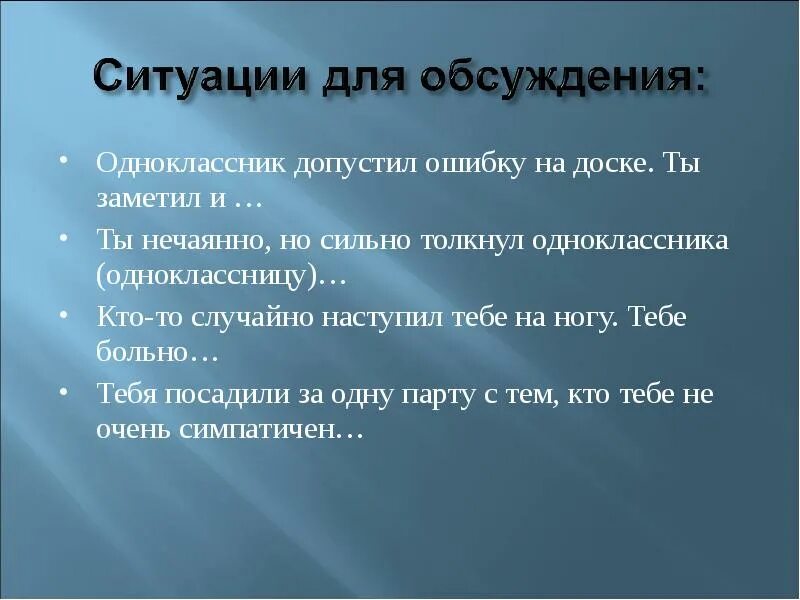 Ситуации для обсуждения:

• Одноклассник допустил ошибку на доске. Ты заметил и …

• Ты нечаянно, но сильно толкнул одноклассника (одноклассницу)…

• Кто-то случайно наступил тебе на ногу. Тебе больно…

• Тебя посадили за одну парту с тем, кто тебе не очень симпатичен…